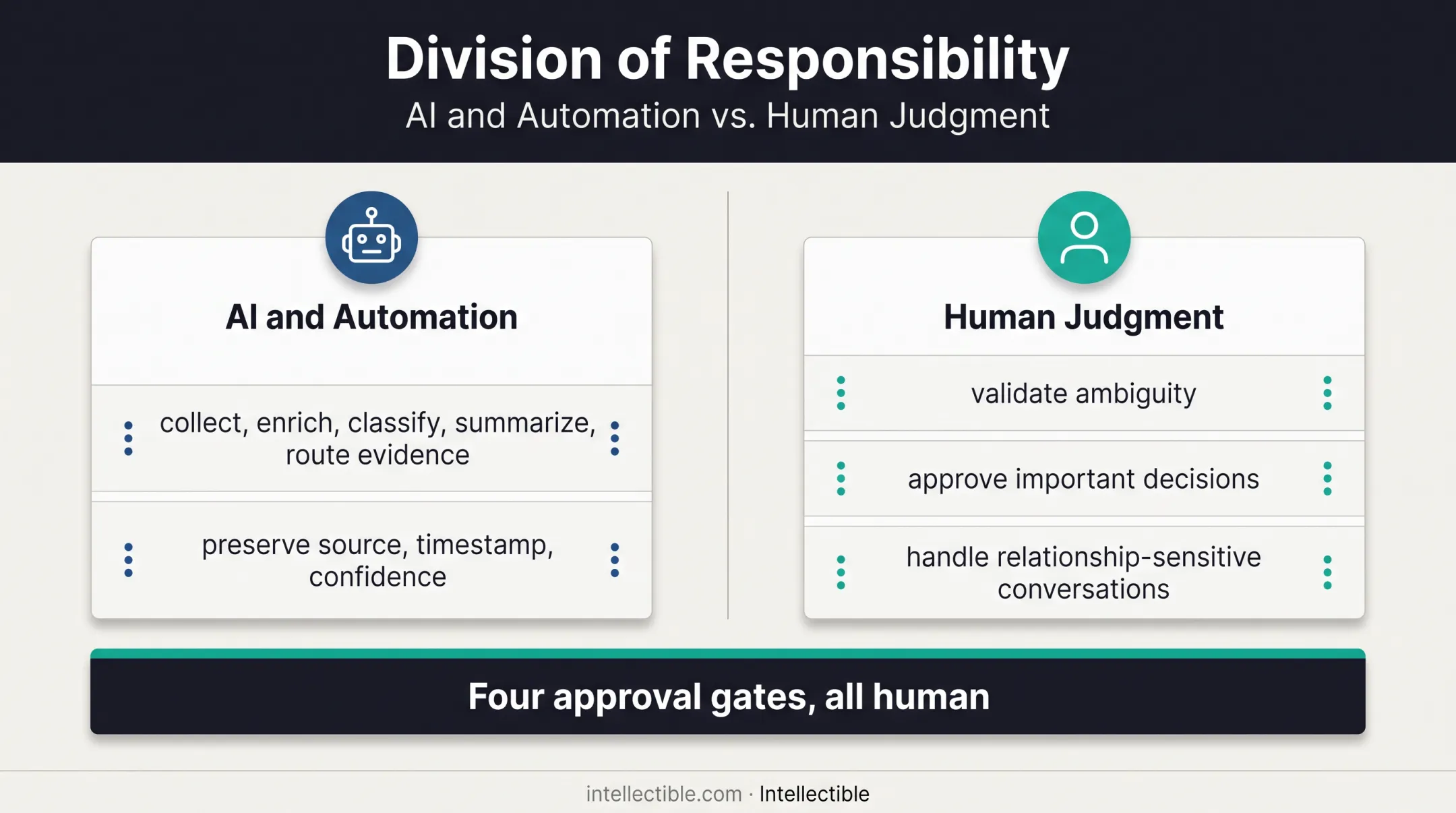 Division of Responsibility
AI and Automation vs. Human Judgment

AI and Automation

collect, enrich, classify, summarize, route evidence

preserve source, timestamp, confidence

Human Judgment

validate ambiguity

approve important decisions

handle relationship-sensitive conversations

Four approval gates, all human

intellectible.com · Intellectible